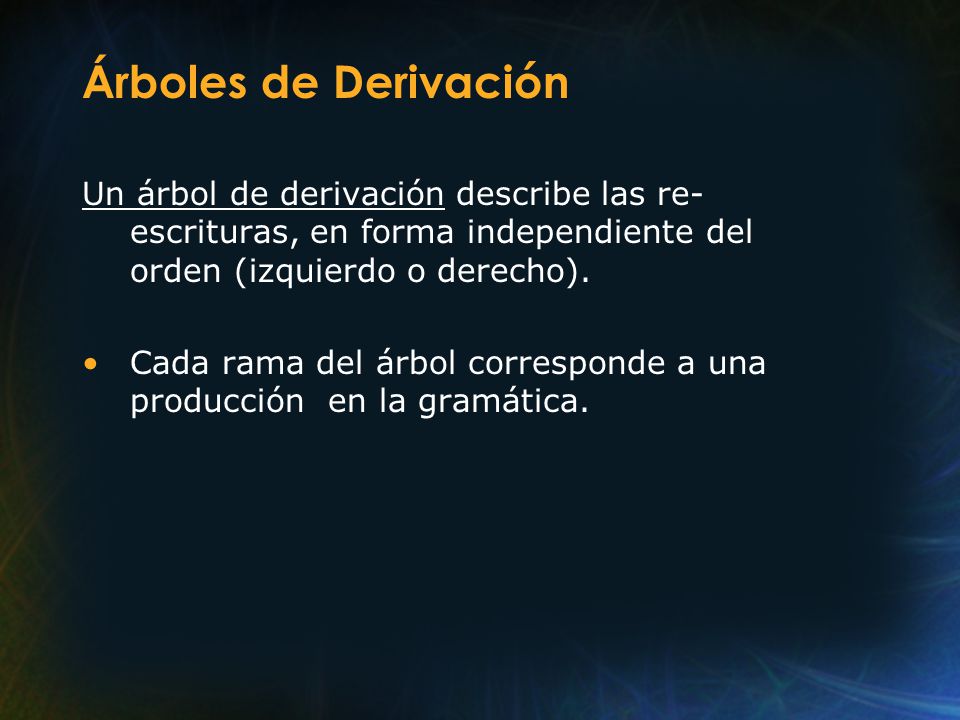 Árboles de Derivación

Un árbol de derivación describe las re-escrituras, en forma independiente del orden (izquierdo o derecho).

• Cada rama del árbol corresponde a una producción en la gramática.